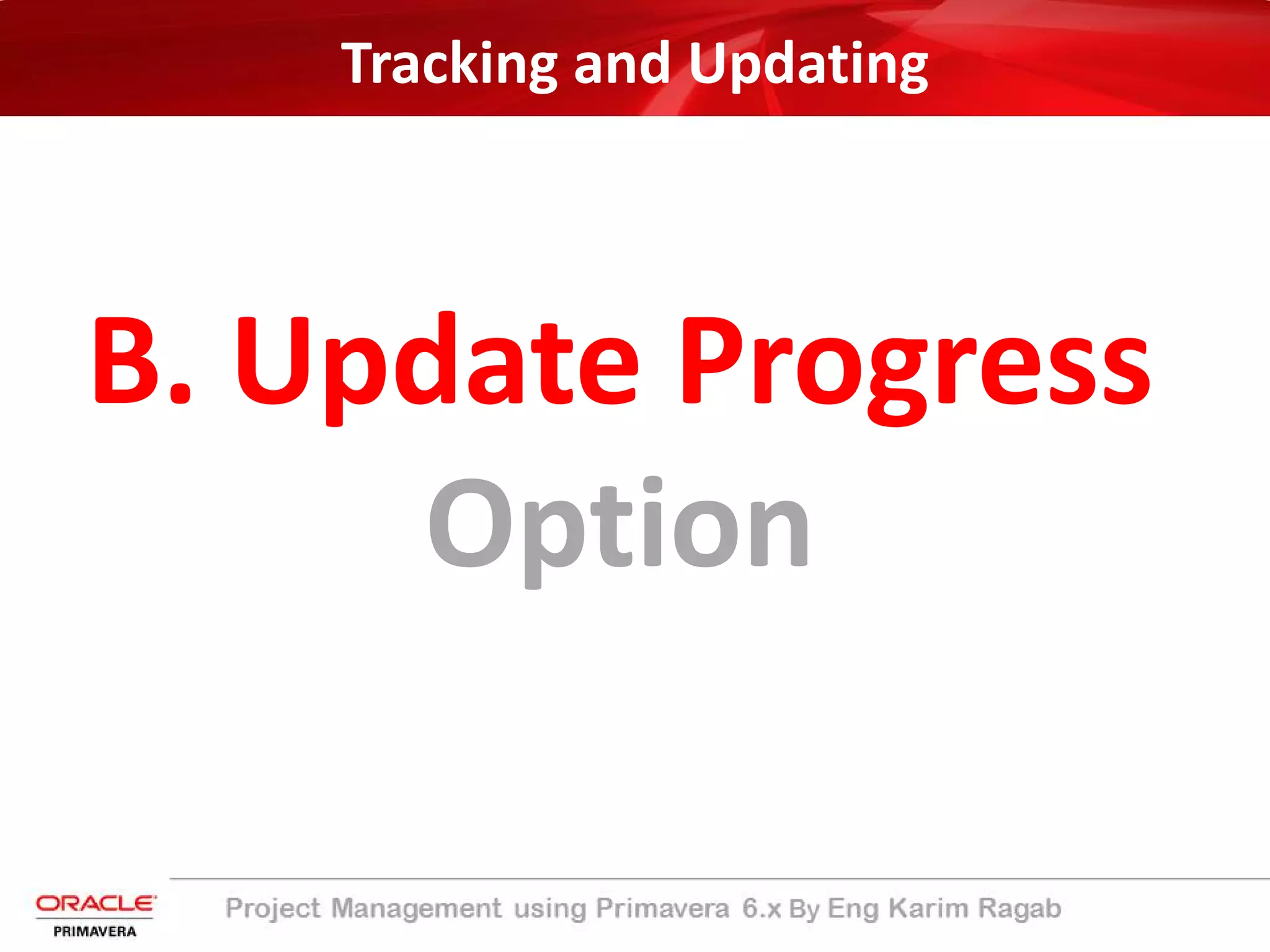 Tracking and Updating

B. Update Progress

Option

ORACLE
PRIMAVERA

Project Management using Primavera 6.x By Eng Karim Ragab